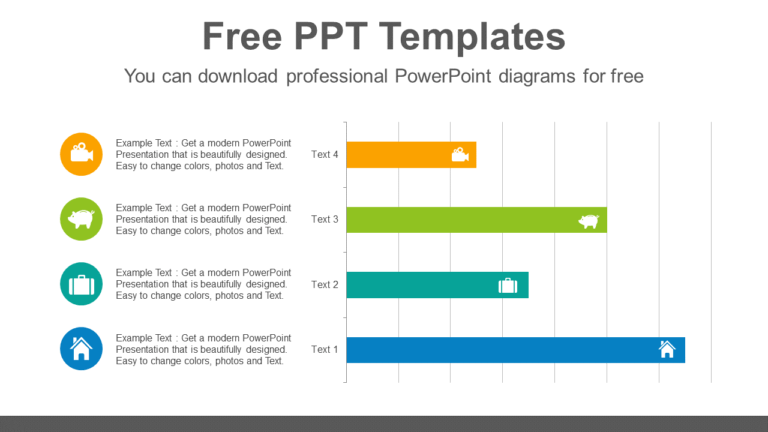 Free PPT Templates

You can download professional PowerPoint diagrams for free

Example Text : Get a modern PowerPoint Presentation that is beautifully designed. Easy to change colors, photos and Text.

Example Text : Get a modern PowerPoint Presentation that is beautifully designed. Easy to change colors, photos and Text.

Example Text : Get a modern PowerPoint Presentation that is beautifully designed. Easy to change colors, photos and Text.

Example Text : Get a modern PowerPoint Presentation that is beautifully designed. Easy to change colors, photos and Text.

Text 4

Text 3

Text 2

Text 1